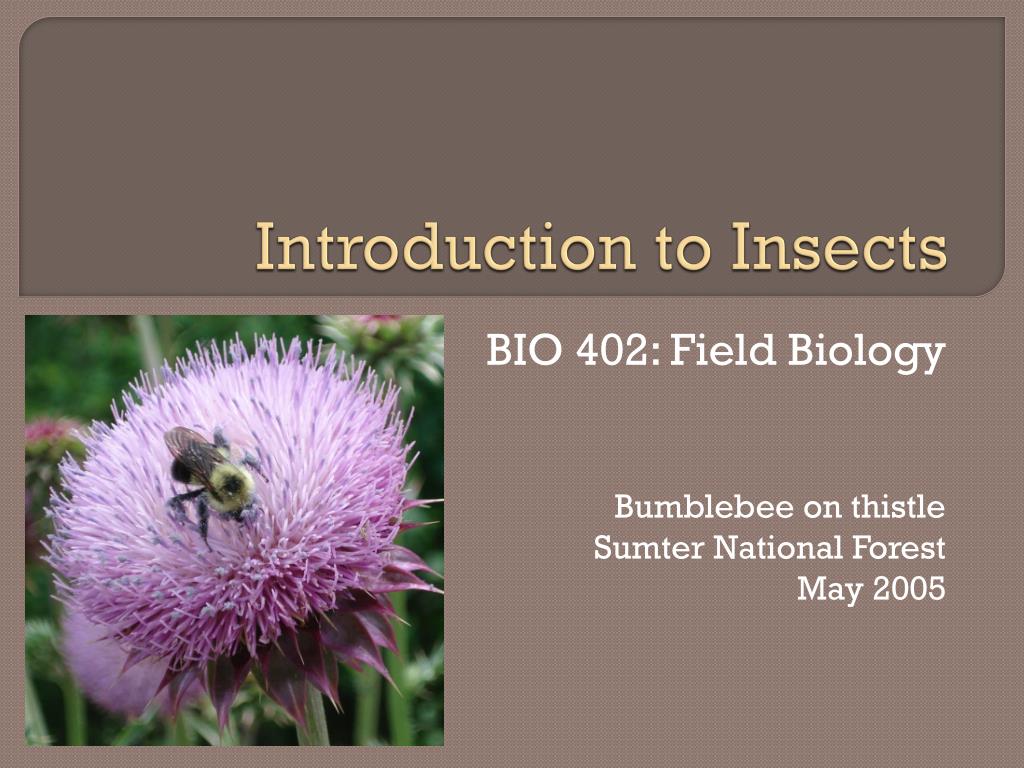 Introduction to Insects

BIO 402: Field Biology

Bumblebee on thistle
Sumter National Forest
May 2005